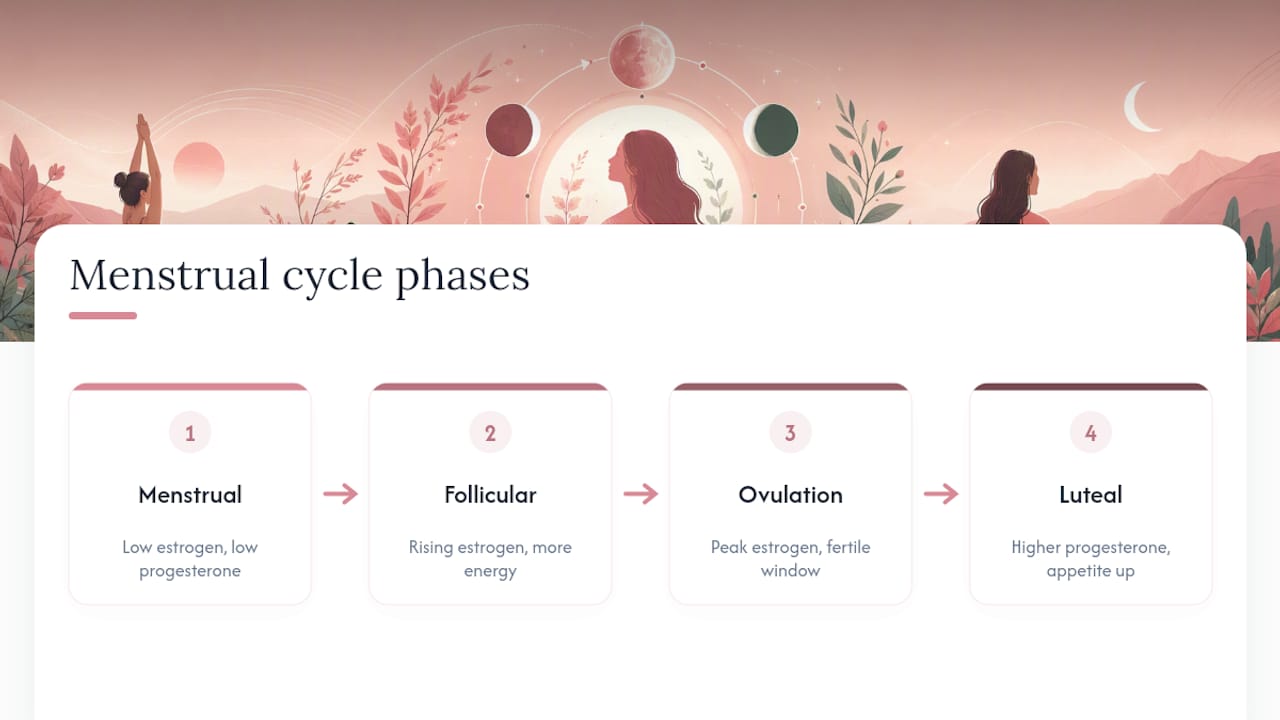 Menstrual cycle phases

1

Menstrual

Low estrogen, low progesterone

2

Follicular

Rising estrogen, more energy

3

Ovulation

Peak estrogen, fertile window

4

Luteal

Higher progesterone, appetite up